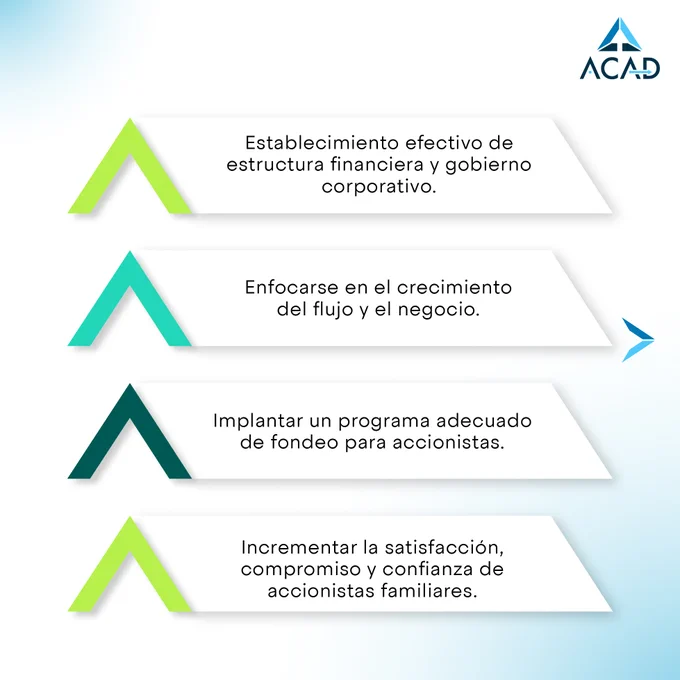 ACAD

Establecimiento efectivo de estructura financiera y gobierno corporativo.

Enfocarse en el crecimiento del flujo y el negocio.

Implantar un programa adecuado de fondeo para accionistas.

Incrementar la satisfacción, compromiso y confianza de accionistas familiares.